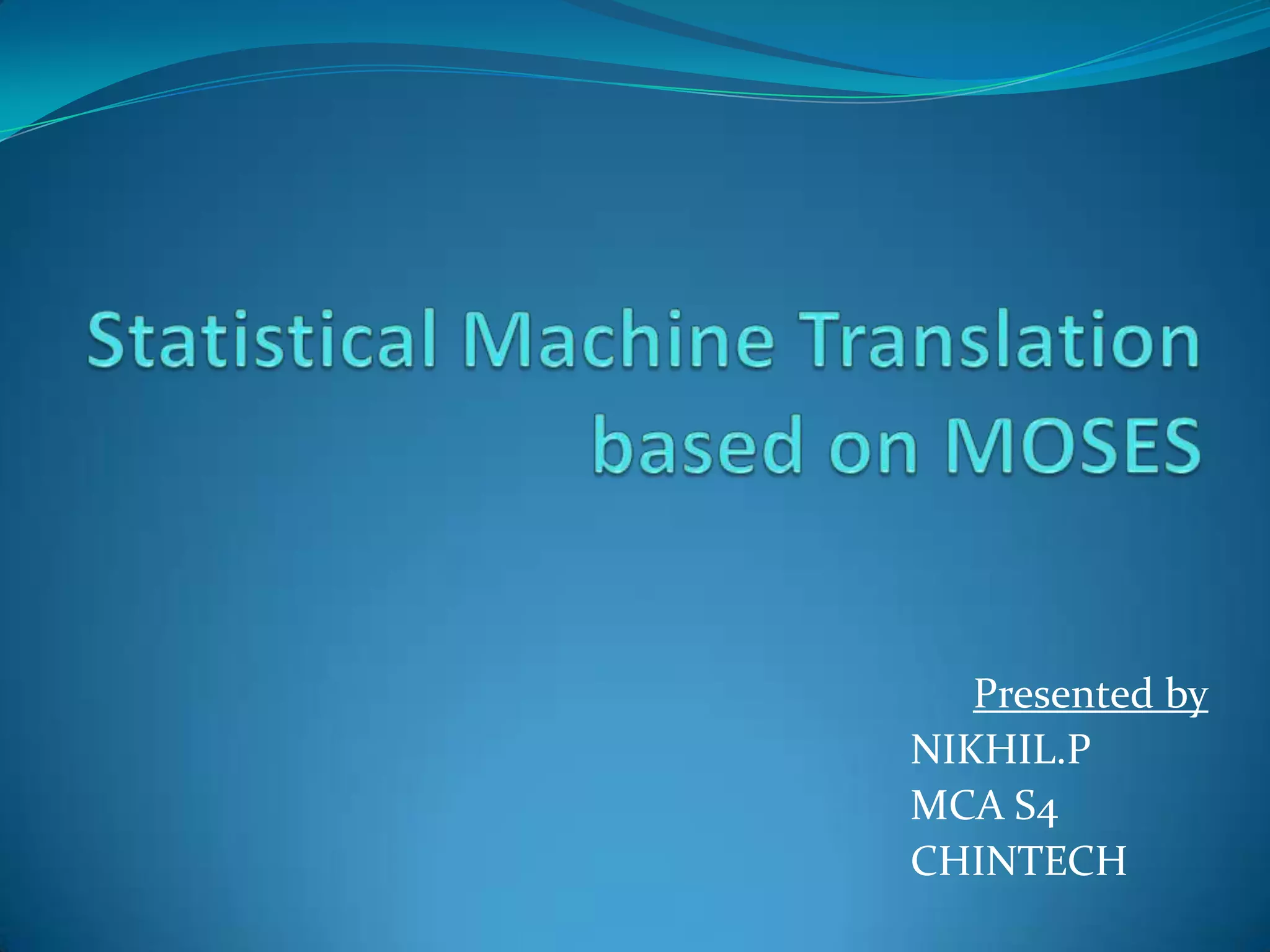 Statistical Machine Translation based on MOSES

Presented by
NIKHIL.P
MCA S4
CHINTECH